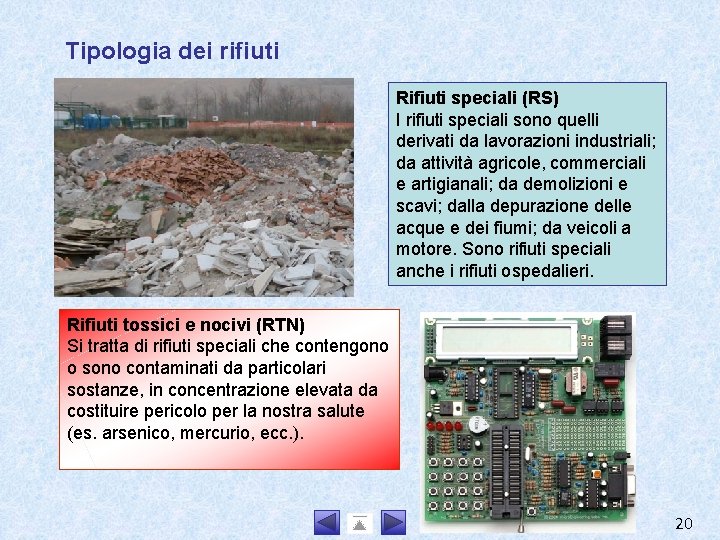 Tipologia dei rifiuti

Rifiuti speciali (RS)
I rifiuti speciali sono quelli derivati da lavorazioni industriali; da attività agricole, commerciali e artigianali; da demolizioni e scavi; dalla depurazione delle acque e dei fiumi; da veicoli a motore. Sono rifiuti speciali anche i rifiuti ospedalieri.

Rifiuti tossici e nocivi (RTN)
Si tratta di rifiuti speciali che contengono o sono contaminati da particolari sostanze, in concentrazione elevata da costituire pericolo per la nostra salute (es. arsenico, mercurio, ecc.).

20